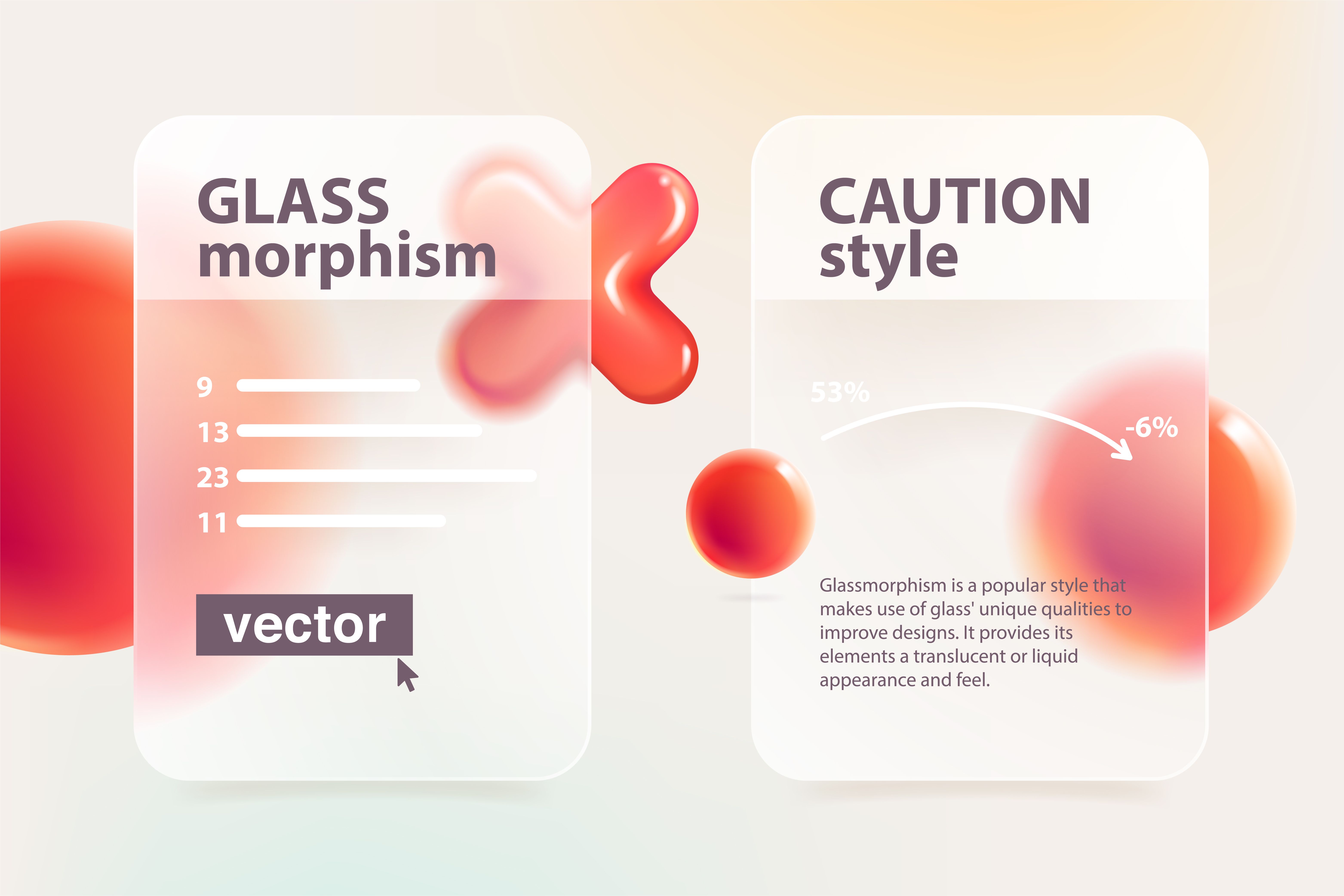 GLASS
morphism

9
13
23
11

vector

CAUTION
style

53%
-6%

Glassmorphism is a popular style that makes use of glass' unique qualities to improve designs. It provides its elements a translucent or liquid appearance and feel.